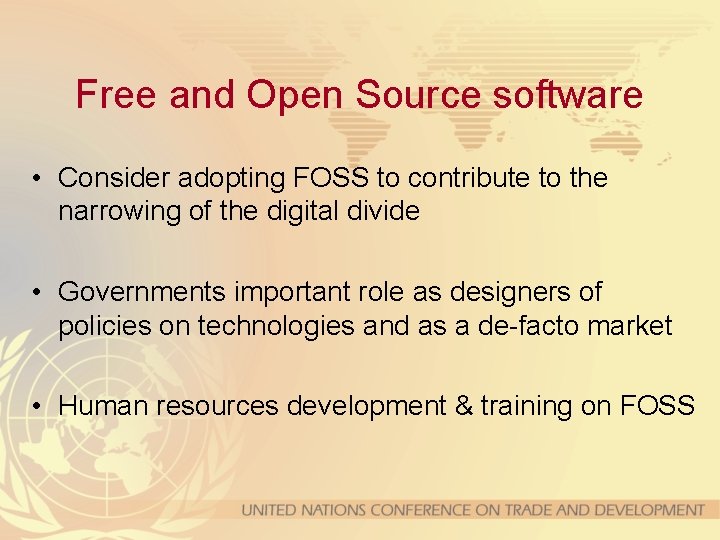 Free and Open Source software

• Consider adopting FOSS to contribute to the narrowing of the digital divide

• Governments important role as designers of policies on technologies and as a de-facto market

• Human resources development & training on FOSS

UNITED NATIONS CONFERENCE ON TRADE AND DEVELOPMENT